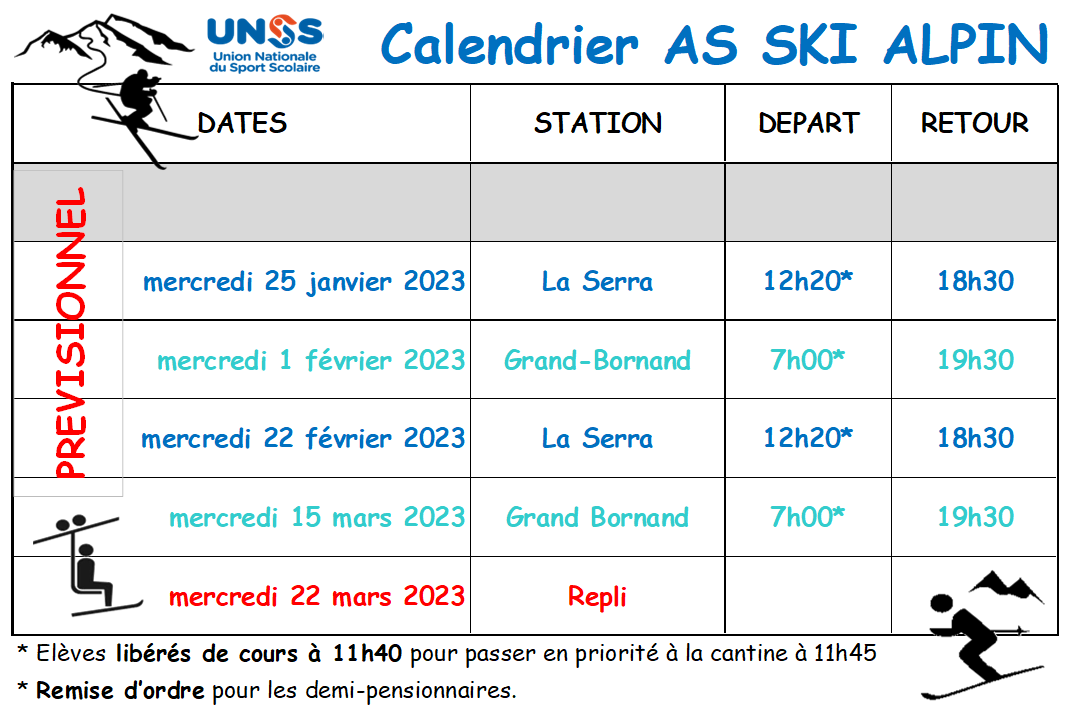 UNSS
Union Nationale du Sport Scolaire

Calendrier AS SKI ALPIN

PREVISIONNEL

| DATES | STATION | DEPART | RETOUR |
|---|---|---|---|
| | | | |
| mercredi 25 janvier 2023 | La Serra | 12h20* | 18h30 |
| mercredi 1 février 2023 | Grand-Bornand | 7h00* | 19h30 |
| mercredi 22 février 2023 | La Serra | 12h20* | 18h30 |
| mercredi 15 mars 2023 | Grand Bornand | 7h00* | 19h30 |
| mercredi 22 mars 2023 | Repli | | |

* Elèves libérés de cours à 11h40 pour passer en priorité à la cantine à 11h45

* Remise d'ordre pour les demi-pensionnaires.